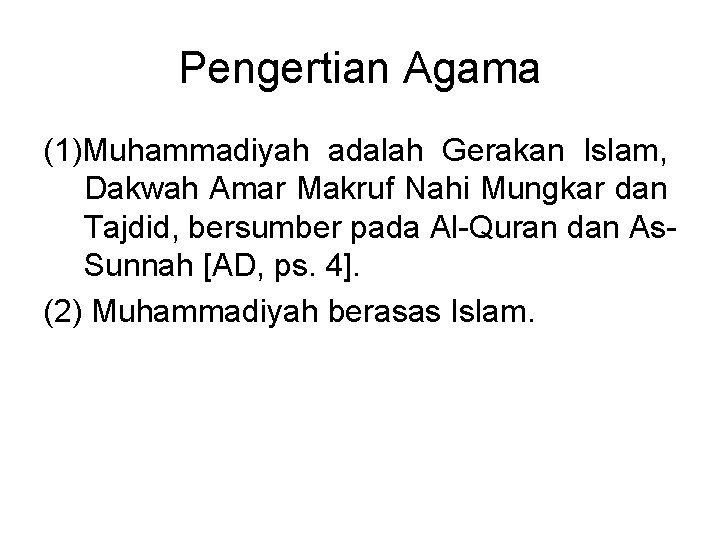 Pengertian Agama

(1)Muhammadiyah adalah Gerakan Islam, Dakwah Amar Makruf Nahi Mungkar dan Tajdid, bersumber pada Al-Quran dan As-Sunnah [AD, ps. 4].

(2) Muhammadiyah berasas Islam.